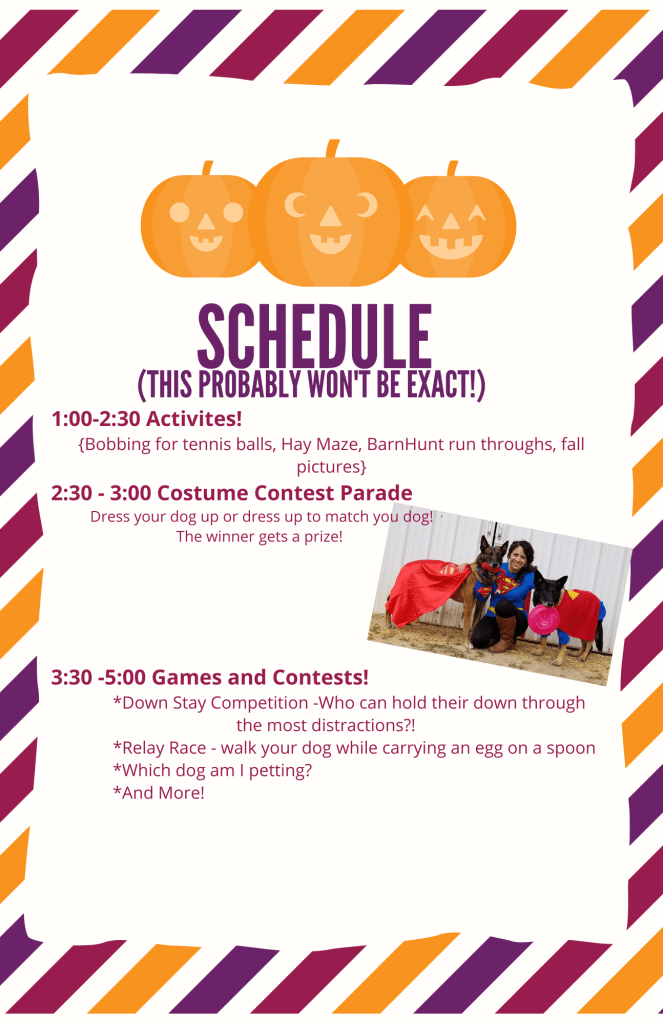 SCHEDULE
(THIS PROBABLY WON'T BE EXACT!)

1:00-2:30 Activites!
{Bobbing for tennis balls, Hay Maze, BarnHunt run throughs, fall pictures}

2:30 - 3:00 Costume Contest Parade
Dress your dog up or dress up to match you dog! The winner gets a prize!

3:30 -5:00 Games and Contests!
*Down Stay Competition -Who can hold their down through the most distractions?!
*Relay Race - walk your dog while carrying an egg on a spoon
*Which dog am I petting?
*And More!